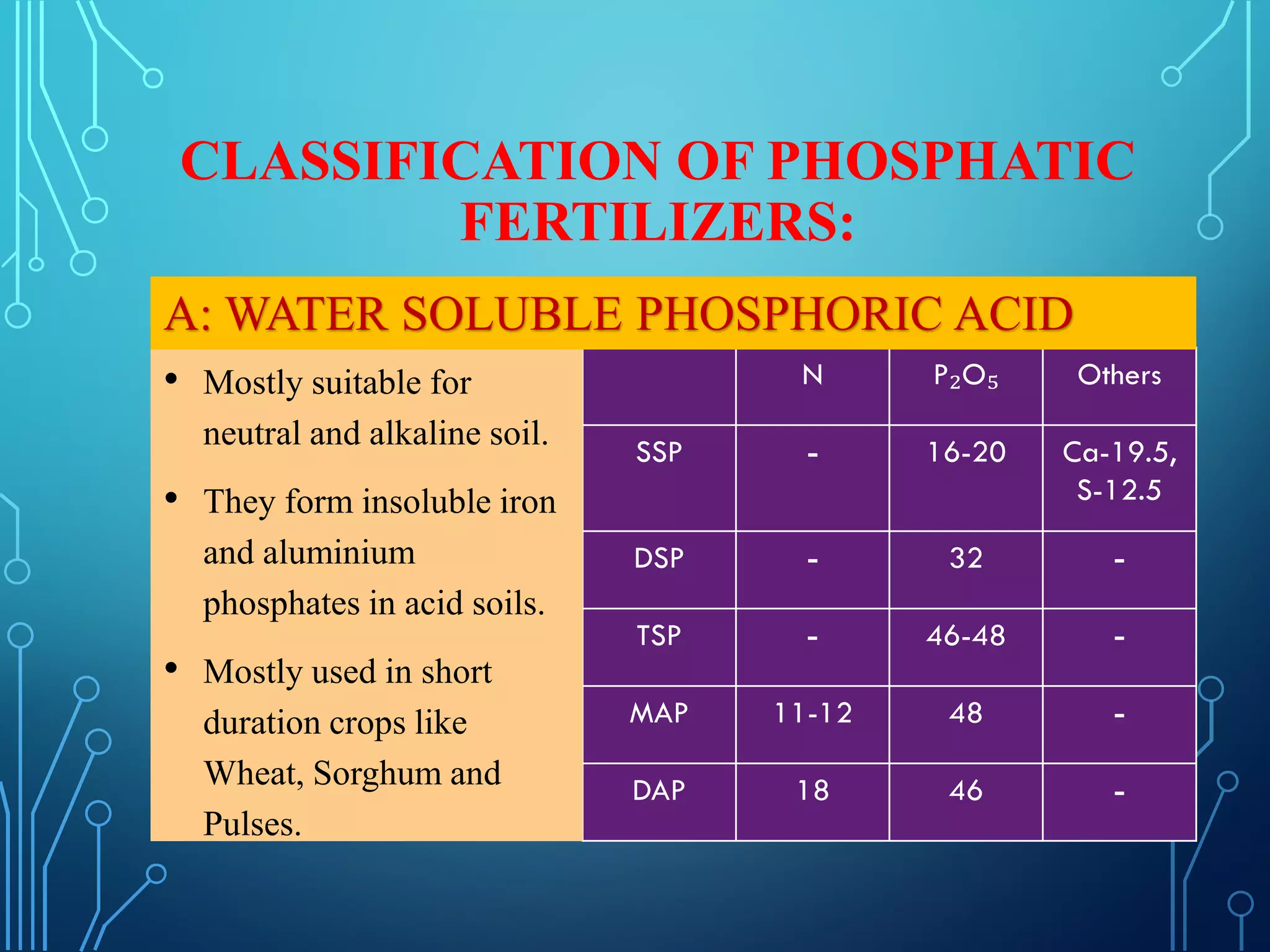 CLASSIFICATION OF PHOSPHATIC FERTILIZERS:

A: WATER SOLUBLE PHOSPHORIC ACID

• Mostly suitable for neutral and alkaline soil.

• They form insoluble iron and aluminium phosphates in acid soils.

• Mostly used in short duration crops like Wheat, Sorghum and Pulses.

| | N | $P_2O_5$ | Others |
|---|---|---|---|
| SSP | - | 16-20 | Ca-19.5, S-12.5 |
| DSP | - | 32 | - |
| TSP | - | 46-48 | - |
| MAP | 11-12 | 48 | - |
| DAP | 18 | 46 | - |